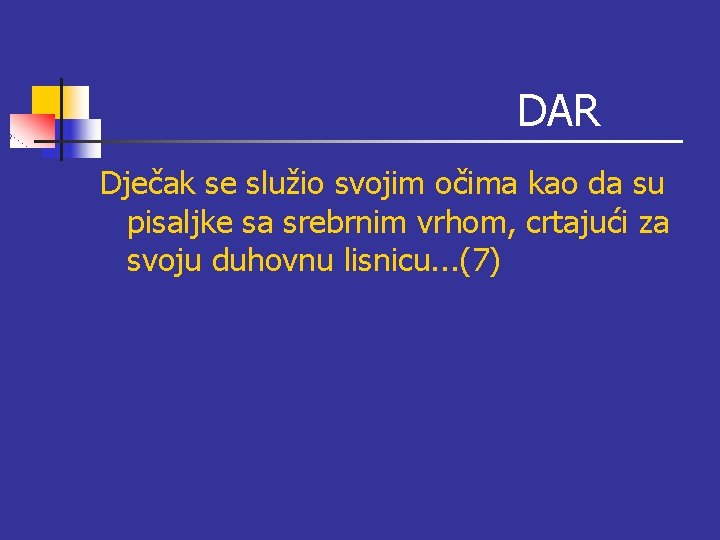 DAR

Dječak se služio svojim očima kao da su pisaljke sa srebrnim vrhom, crtajući za svoju duhovnu lisnicu...(7)